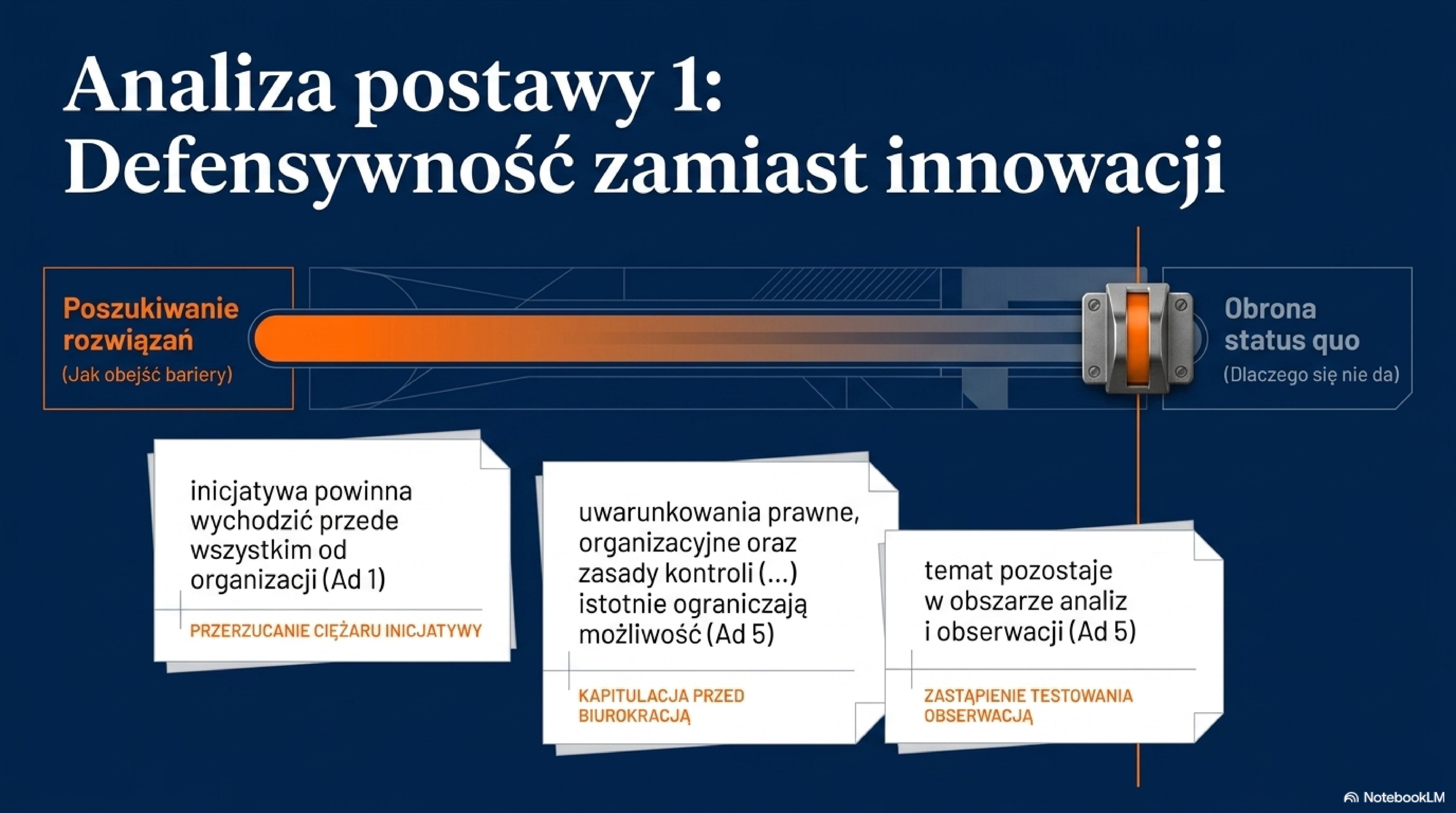 Analiza postawy 1: Defensywność zamiast innowacji

Poszukiwanie rozwiązań
(Jak obejść bariery)

Obrona status quo
(Dlaczego się nie da)

inicjatywa powinna wychodzić przede wszystkim od organizacji (Ad 1)

PRZERZUCANIE CIĘŻARU INICJATYWY

uwarunkowania prawne, organizacyjne oraz zasady kontroli (...) istotnie ograniczają możliwość (Ad 5)

KAPITULACJA PRZED BIUROKRACJĄ

temat pozostaje w obszarze analiz i obserwacji (Ad 5)

ZASTĄPIENIE TESTOWANIA OBSERWACJĄ

NotebookLM